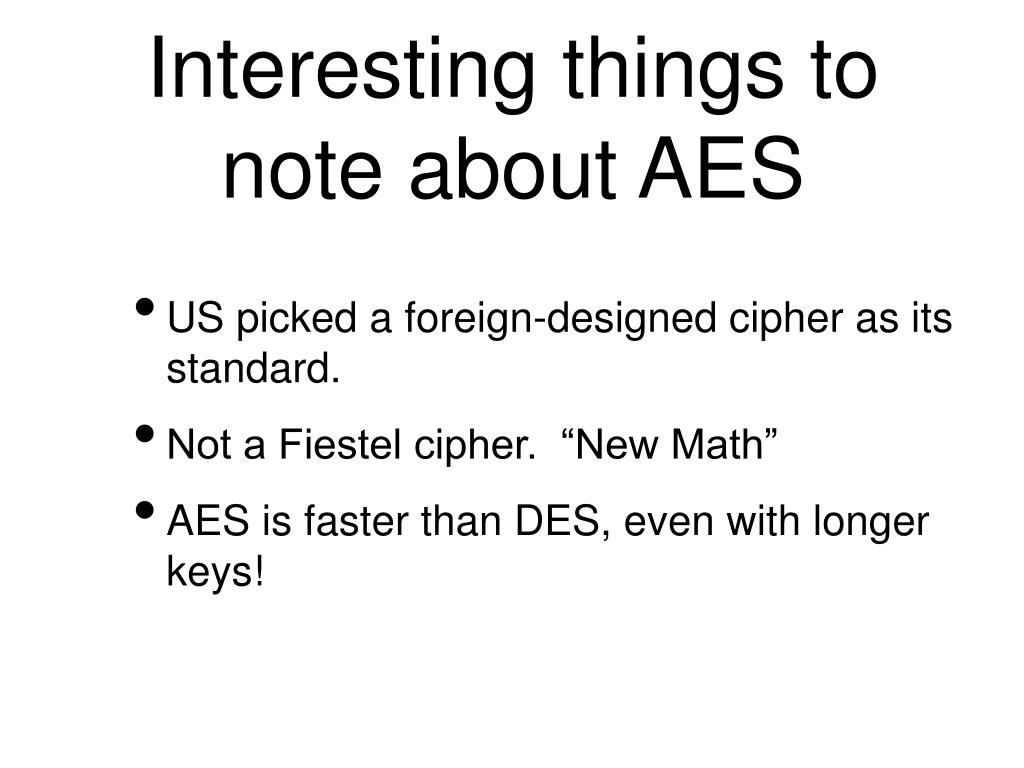 Interesting things to note about AES

• US picked a foreign-designed cipher as its standard.
• Not a Fiestel cipher.  “New Math”
• AES is faster than DES, even with longer keys!